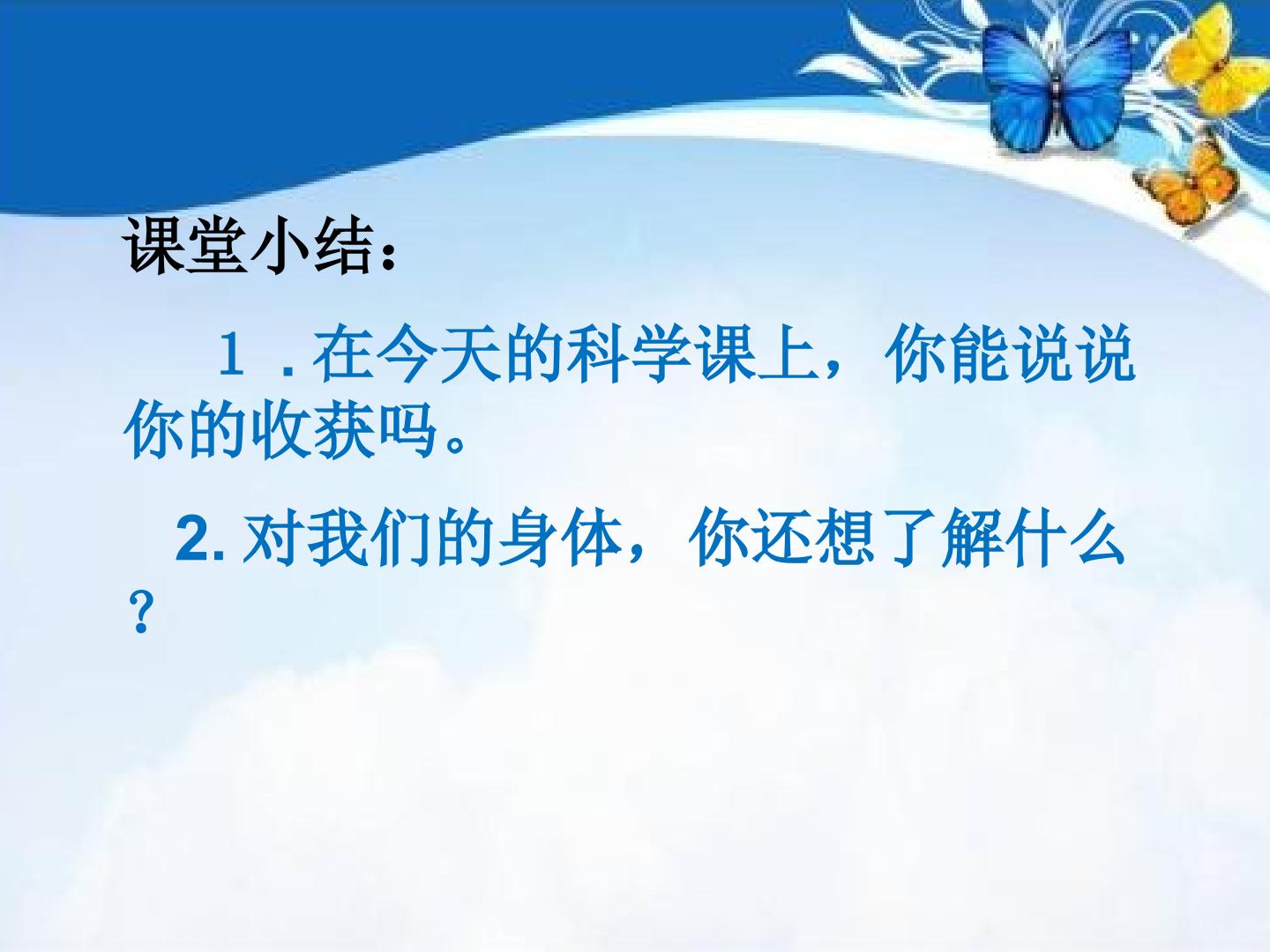 课堂小结：

１.在今天的科学课上，你能说说你的收获吗。

2.对我们的身体，你还想了解什么？